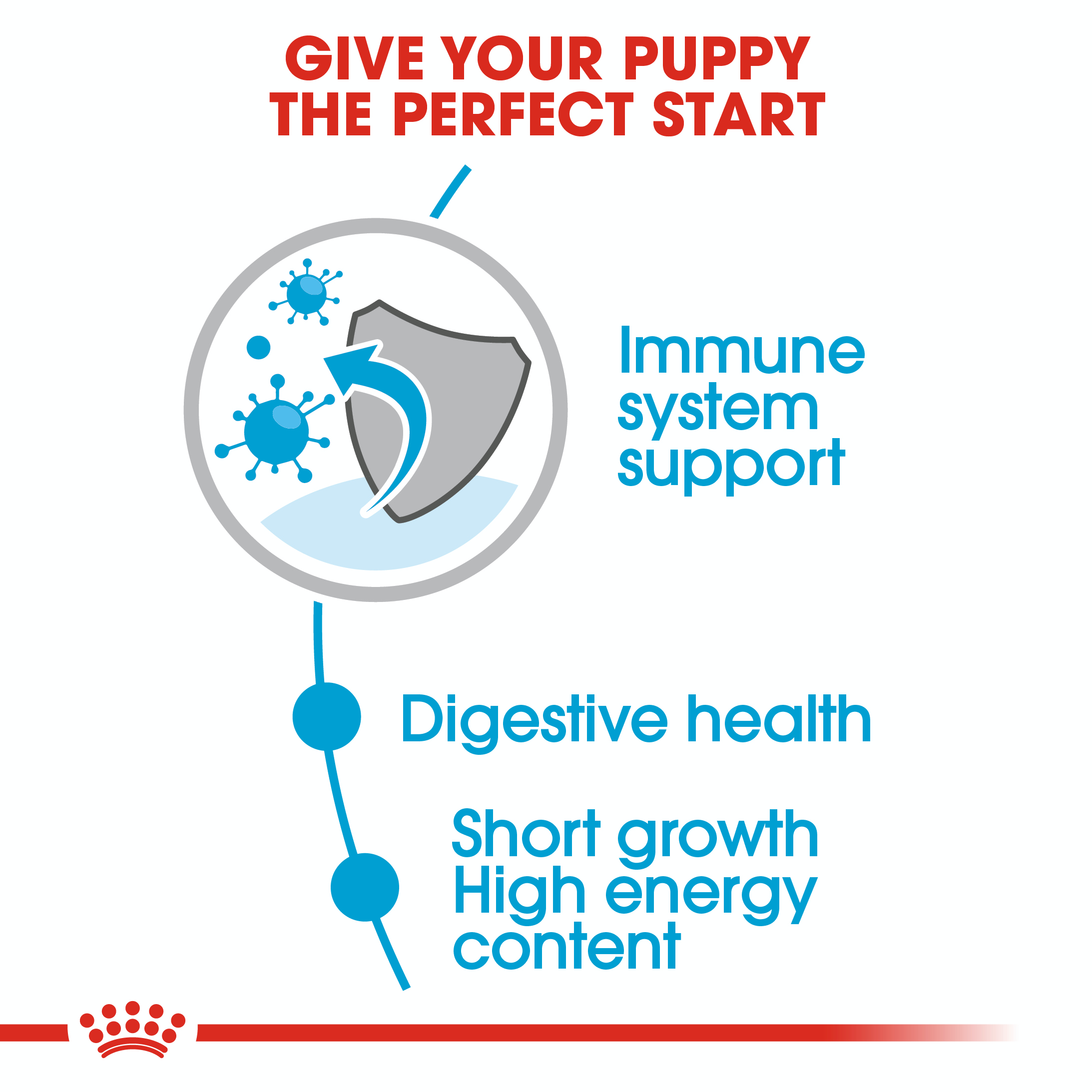 GIVE YOUR PUPPY THE PERFECT START

Immune system support

Digestive health

Short growth
High energy content